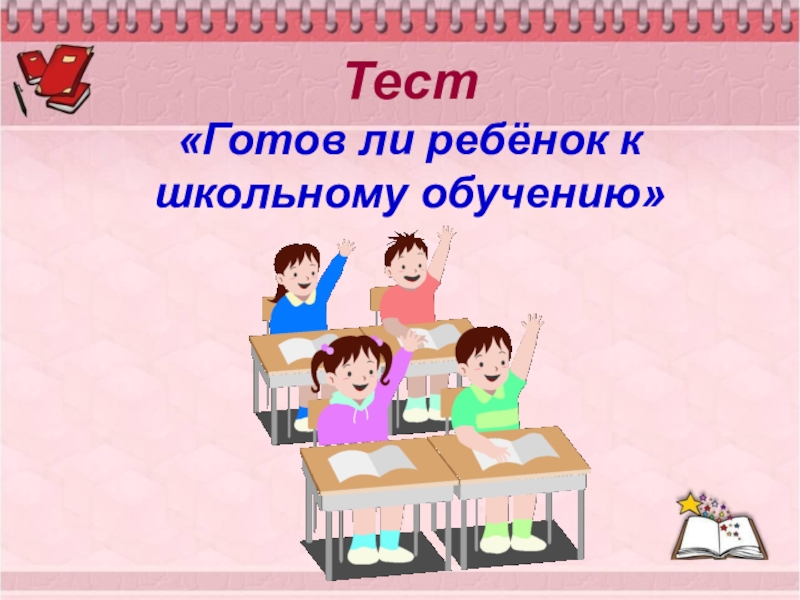 Тест

«Готов ли ребёнок к школьному обучению»